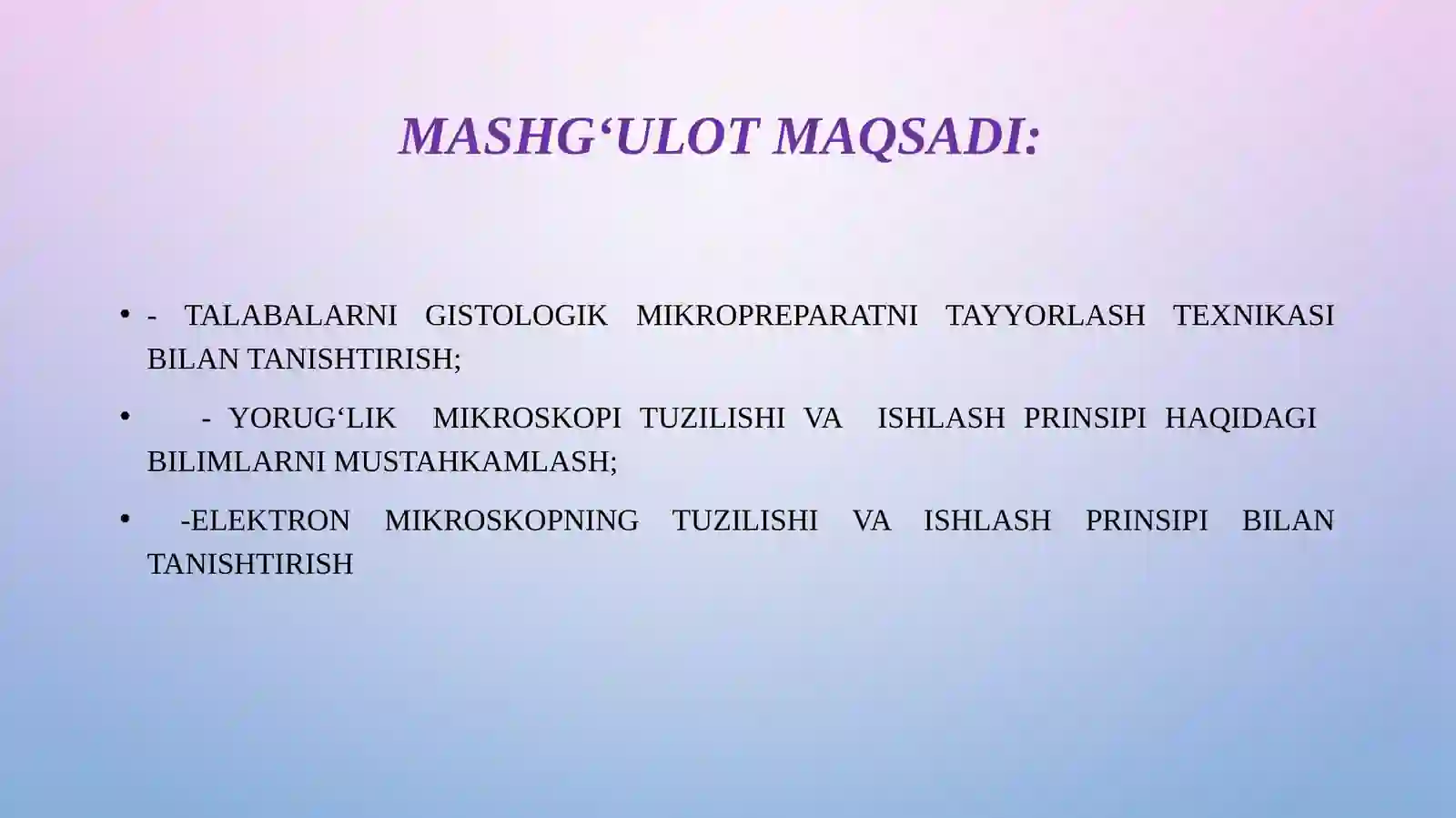 MASHG‘ULOT MAQSADI:

• - TALABALARNI GISTOLOGIK MIKROPREPARATNI TAYYORLASH TEXNIKASI BILAN TANISHTIRISH;

• - YORUG‘LIK MIKROSKOPI TUZILISHI VA ISHLASH PRINSIPI HAQIDAGI BILIMLARNI MUSTAHKAMLASH;

• -ELEKTRON MIKROSKOPNING TUZILISHI VA ISHLASH PRINSIPI BILAN TANISHTIRISH